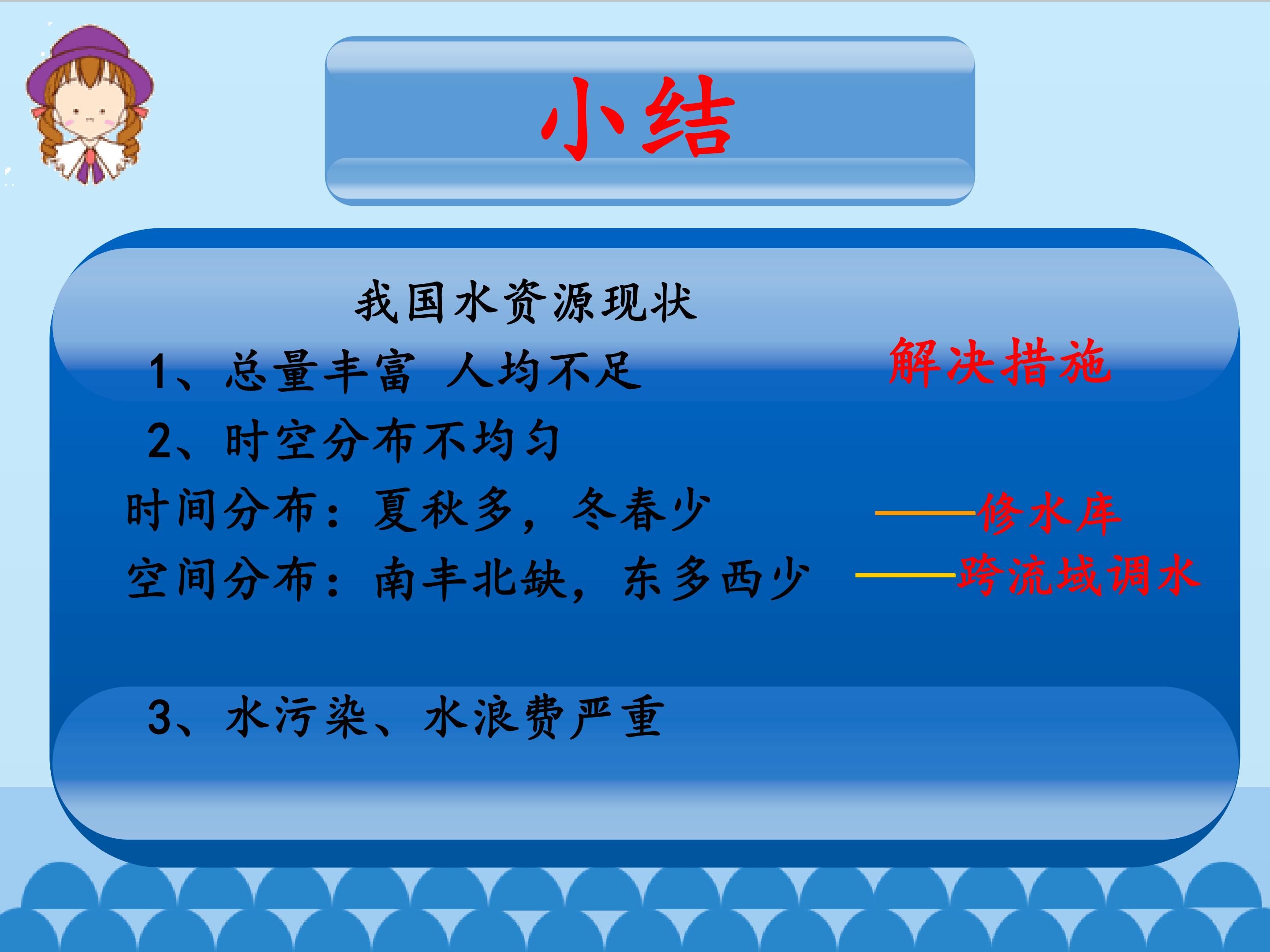 小结

我国水资源现状

1、总量丰富 人均不足

解决措施

2、时空分布不均匀

时间分布：夏秋多，冬春少 ——修水库

空间分布：南丰北缺，东多西少 ——跨流域调水

3、水污染、水浪费严重